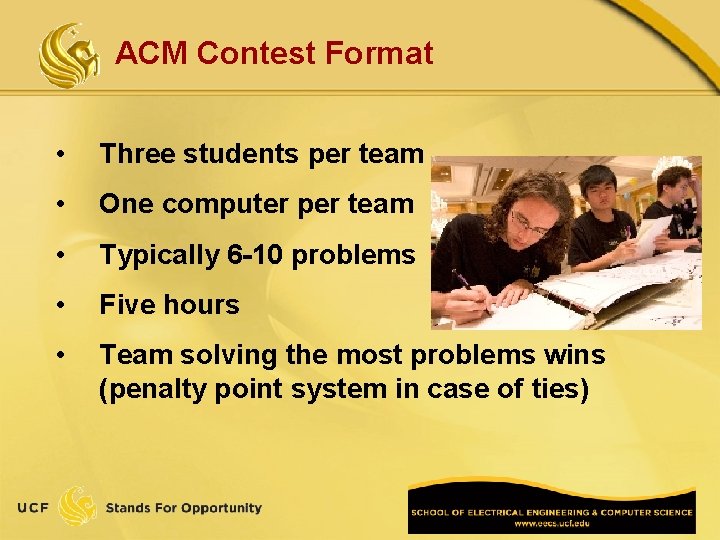 ACM Contest Format

• Three students per team
• One computer per team
• Typically 6-10 problems
• Five hours
• Team solving the most problems wins (penalty point system in case of ties)

UCF Stands For Opportunity

SCHOOL OF ELECTRICAL ENGINEERING & COMPUTER SCIENCE
www.eecs.ucf.edu